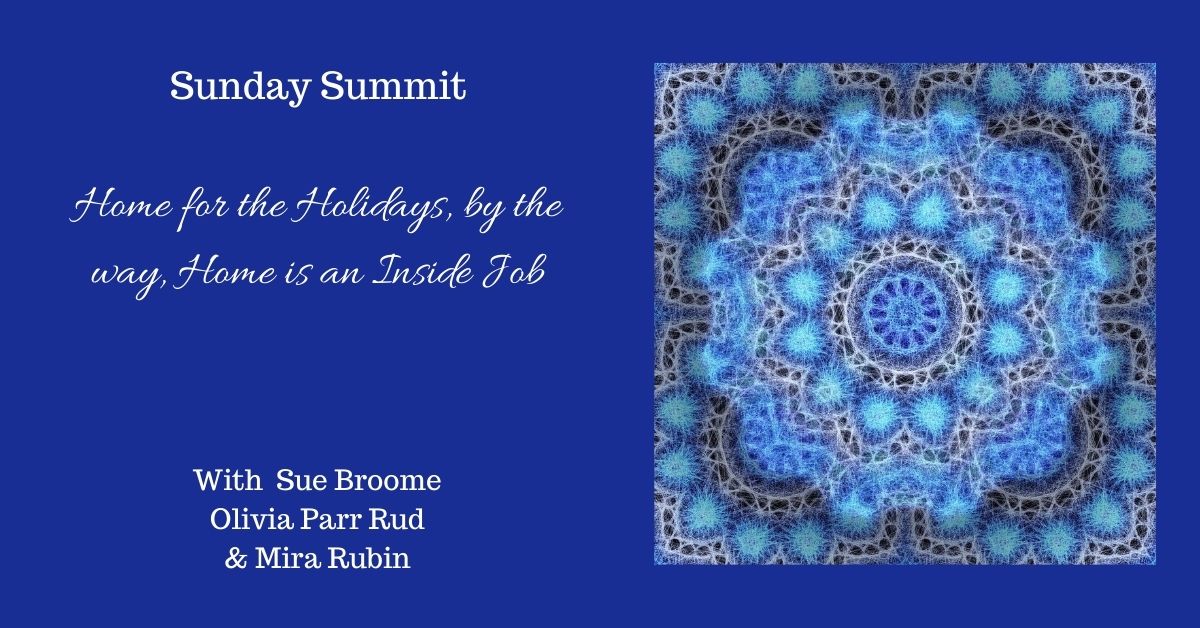 Sunday Summit

Home for the Holidays, by the way, Home is an Inside Job

With Sue Broome
Olivia Parr Rud
& Mira Rubin